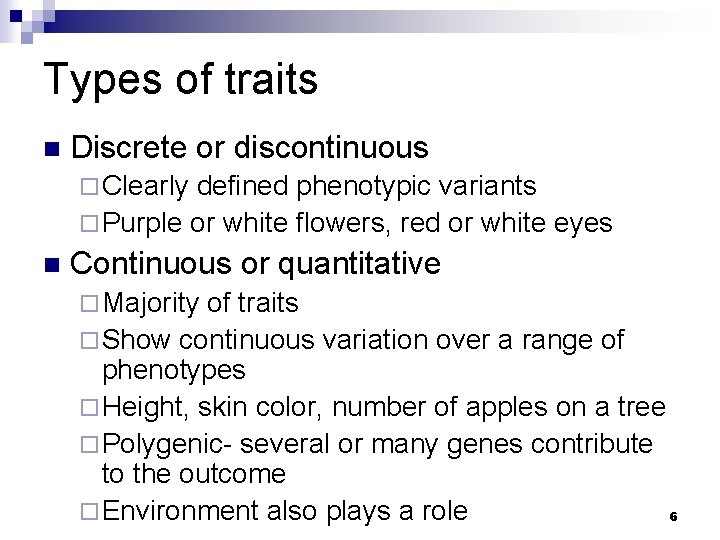 Types of traits

■ Discrete or discontinuous
 □ Clearly defined phenotypic variants
 □ Purple or white flowers, red or white eyes

■ Continuous or quantitative
 □ Majority of traits
 □ Show continuous variation over a range of phenotypes
 □ Height, skin color, number of apples on a tree
 □ Polygenic- several or many genes contribute to the outcome
 □ Environment also plays a role

6